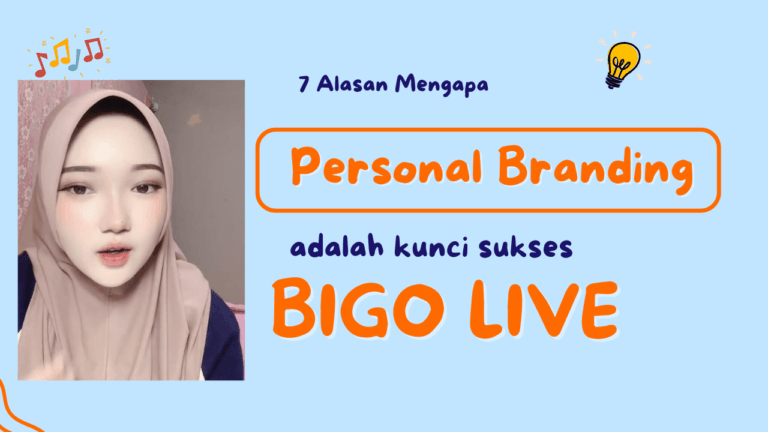 7 Alasan Mengapa

Personal Branding

adalah kunci sukses

BIGO LIVE